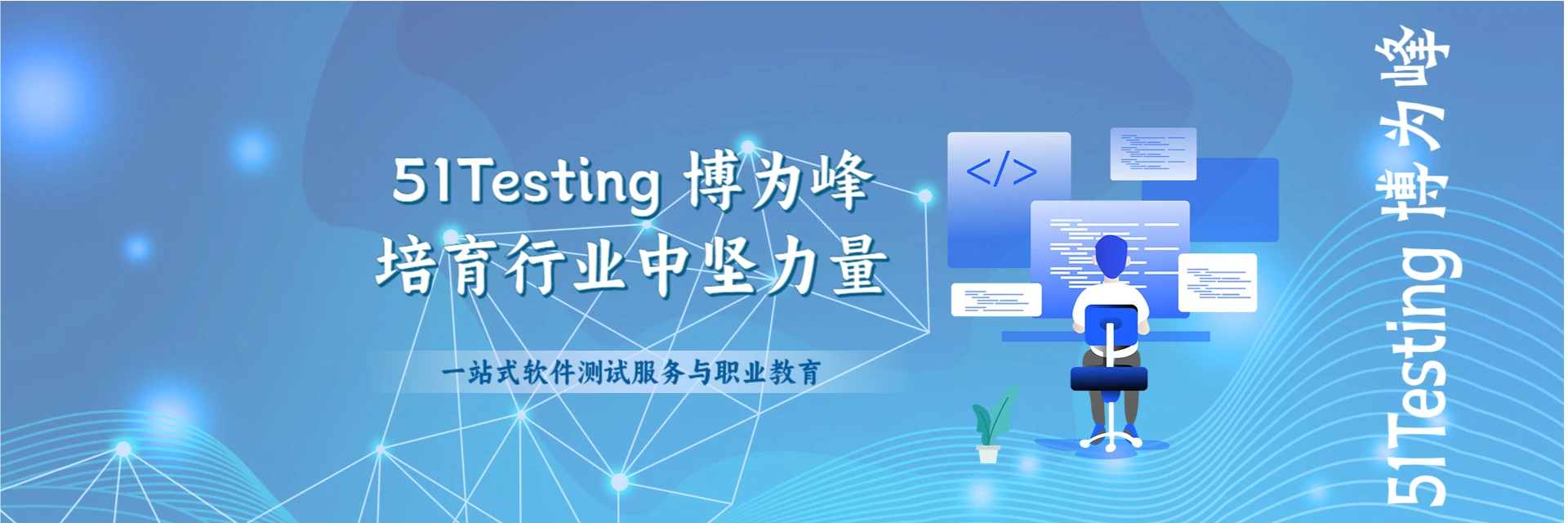 51Testing 博为峰
培育行业中坚力量

一站式软件测试服务与职业教育

</>

51Testing 博为峰